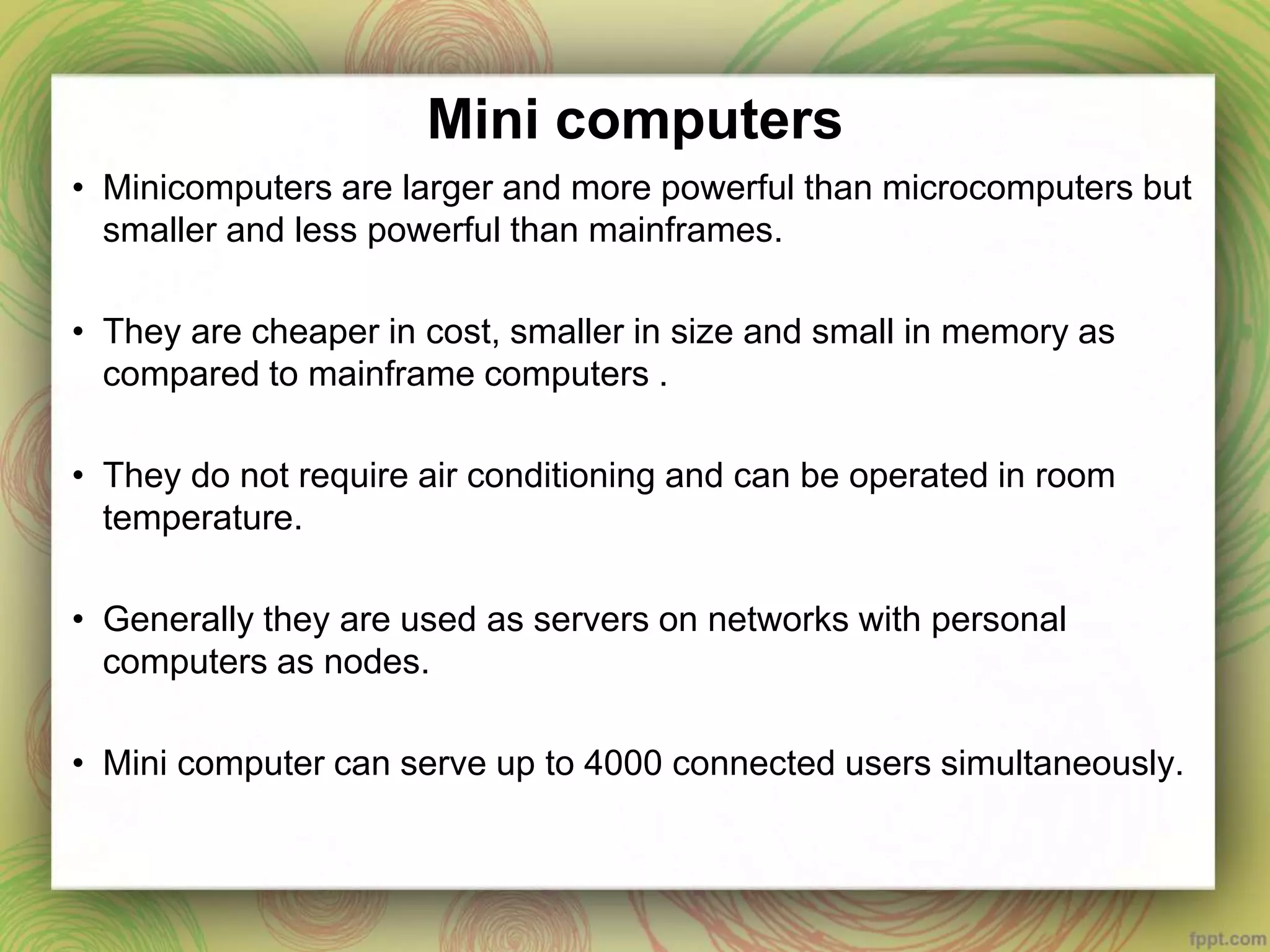 Mini computers

• Minicomputers are larger and more powerful than microcomputers but smaller and less powerful than mainframes.

• They are cheaper in cost, smaller in size and small in memory as compared to mainframe computers .

• They do not require air conditioning and can be operated in room temperature.

• Generally they are used as servers on networks with personal computers as nodes.

• Mini computer can serve up to 4000 connected users simultaneously.

fppt.com